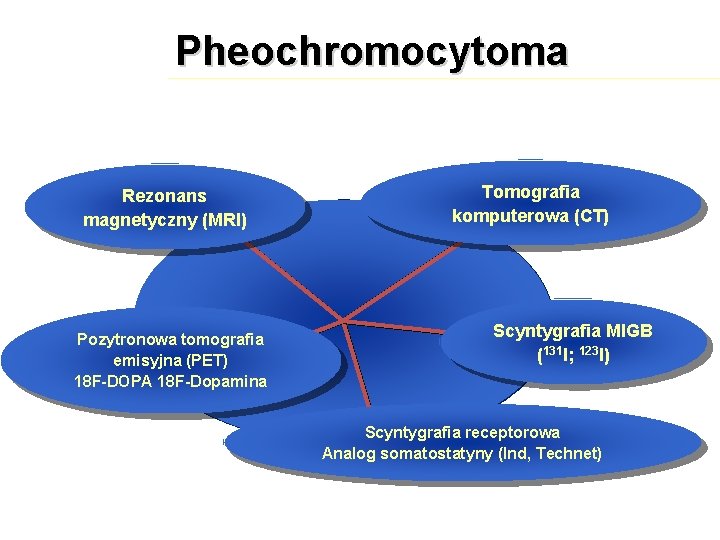 Pheochromocytoma

Rezonans magnetyczny (MRI)

Tomografia komputerowa (CT)

Pozytronowa tomografia emisyjna (PET) 18F-DOPA 18F-Dopamina

Scyntygrafia MIGB ($^{131}$I; $^{123}$I)

Scyntygrafia receptorowa Analog somatostatyny (Ind, Technet)